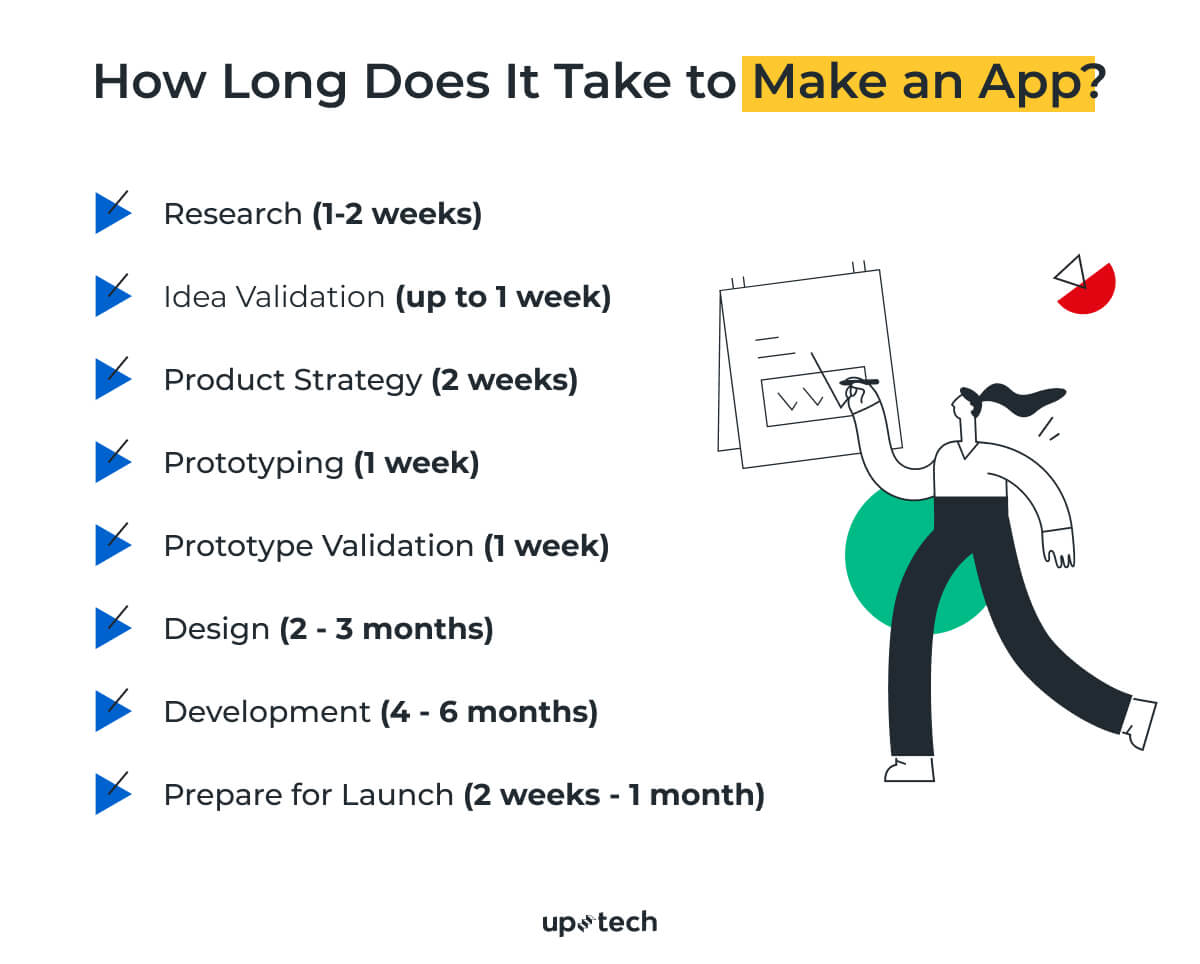 How Long Does It Take to Make an App?

Research (1-2 weeks)

Idea Validation (up to 1 week)

Product Strategy (2 weeks)

Prototyping (1 week)

Prototype Validation (1 week)

Design (2 - 3 months)

Development (4 - 6 months)

Prepare for Launch (2 weeks - 1 month)

uptech